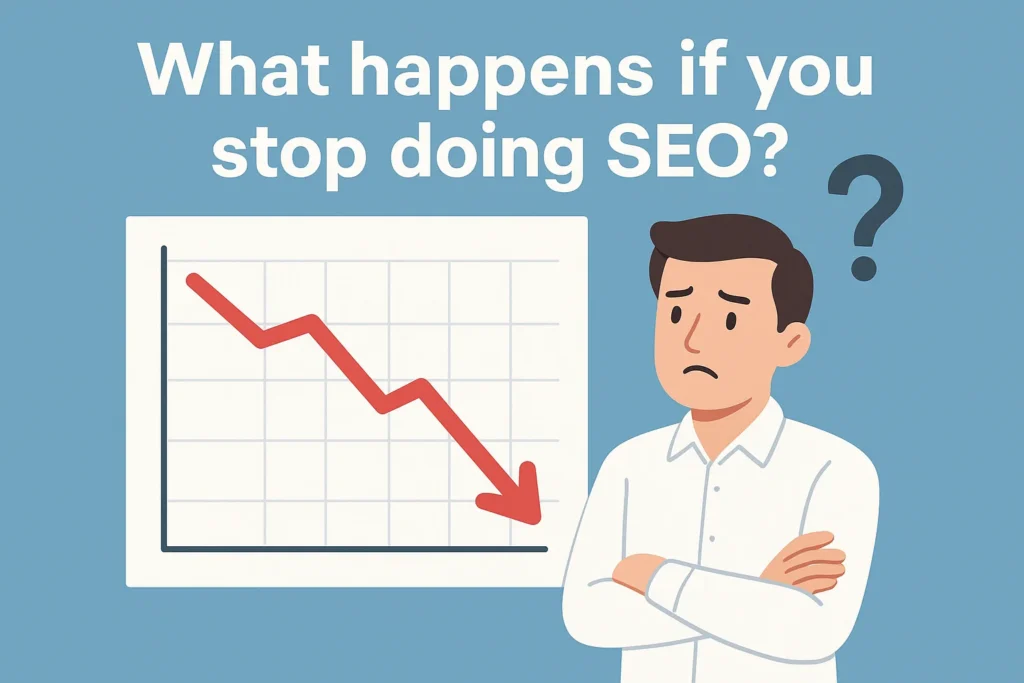 What happens if you stop doing SEO?

?